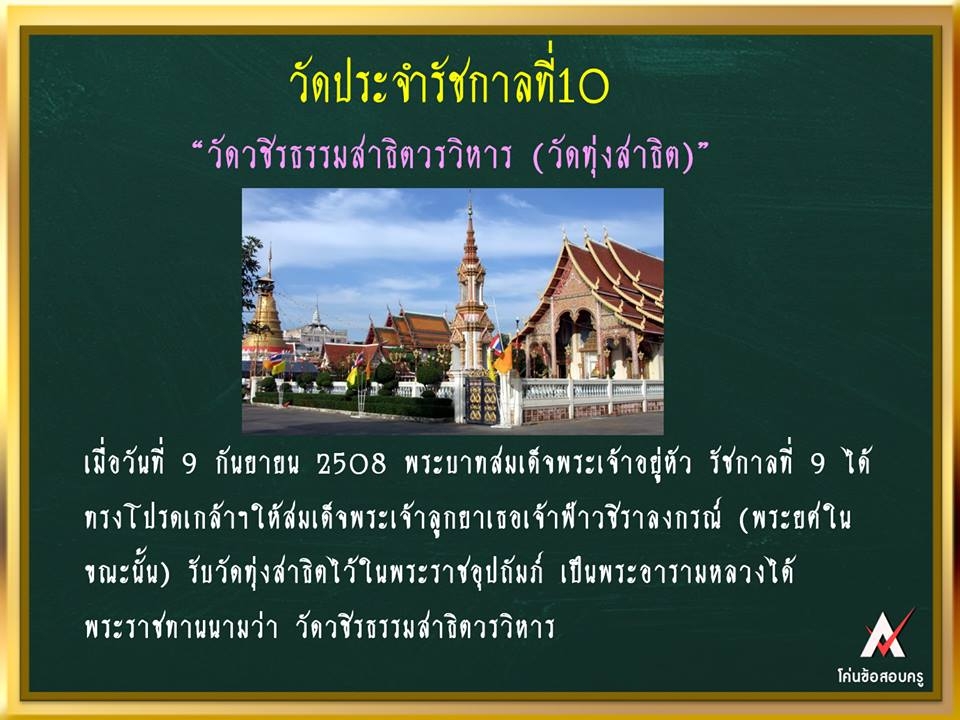 วัดประจำรัชกาลที่10

“วัดวชิรธรรมสาธิตวรวิหาร (วัดทุ่งสาธิต)”

เมื่อวันที่ 9 กันยายน 2508 พระบาทสมเด็จพระเจ้าอยู่หัว รัชกาลที่ 9 ได้ทรงโปรดเกล้าฯให้สมเด็จพระเจ้าลูกยาเธอเจ้าฟ้าวชิราลงกรณ์ (พระยศในขณะนั้น) รับวัดทุ่งสาธิตไว้ในพระราชอุปถัมภ์ เป็นพระอารามหลวงได้พระราชทานนามว่า วัดวชิรธรรมสาธิตวรวิหาร

โค่นข้อสอบครู